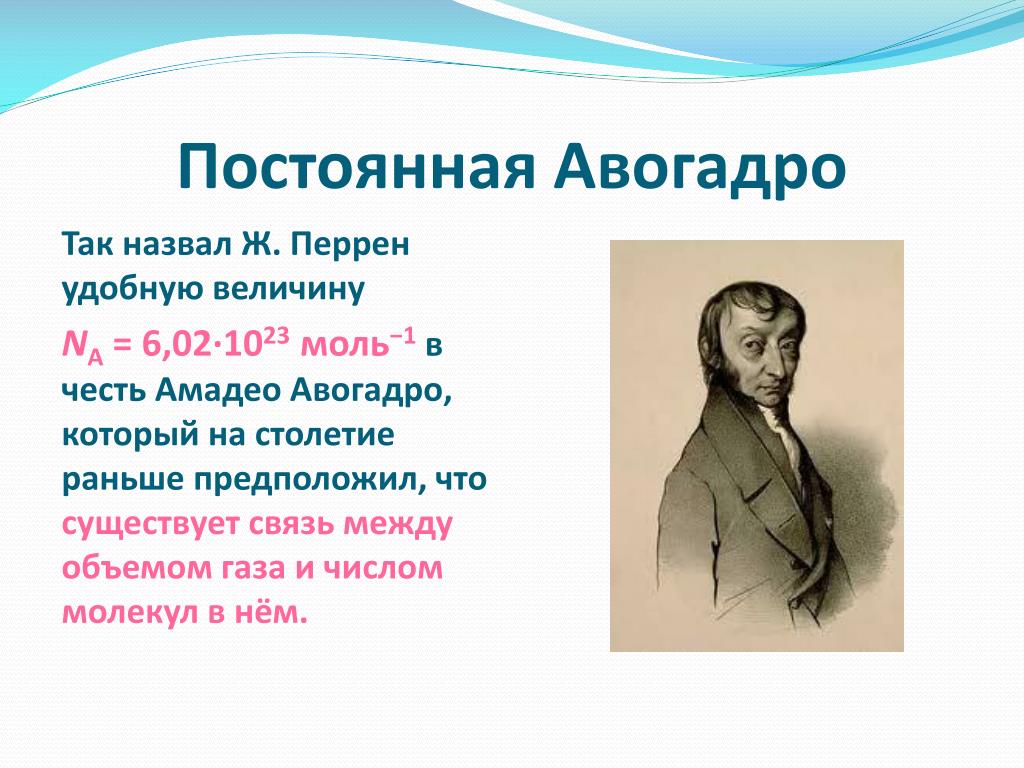 Постоянная Авогадро

Так назвал Ж. Перрен удобную величину $N_A = 6{,}02 \cdot 10^{23}$ моль$^{-1}$ в честь Амадео Авогадро, который на столетие раньше предположил, что существует связь между объемом газа и числом молекул в нём.